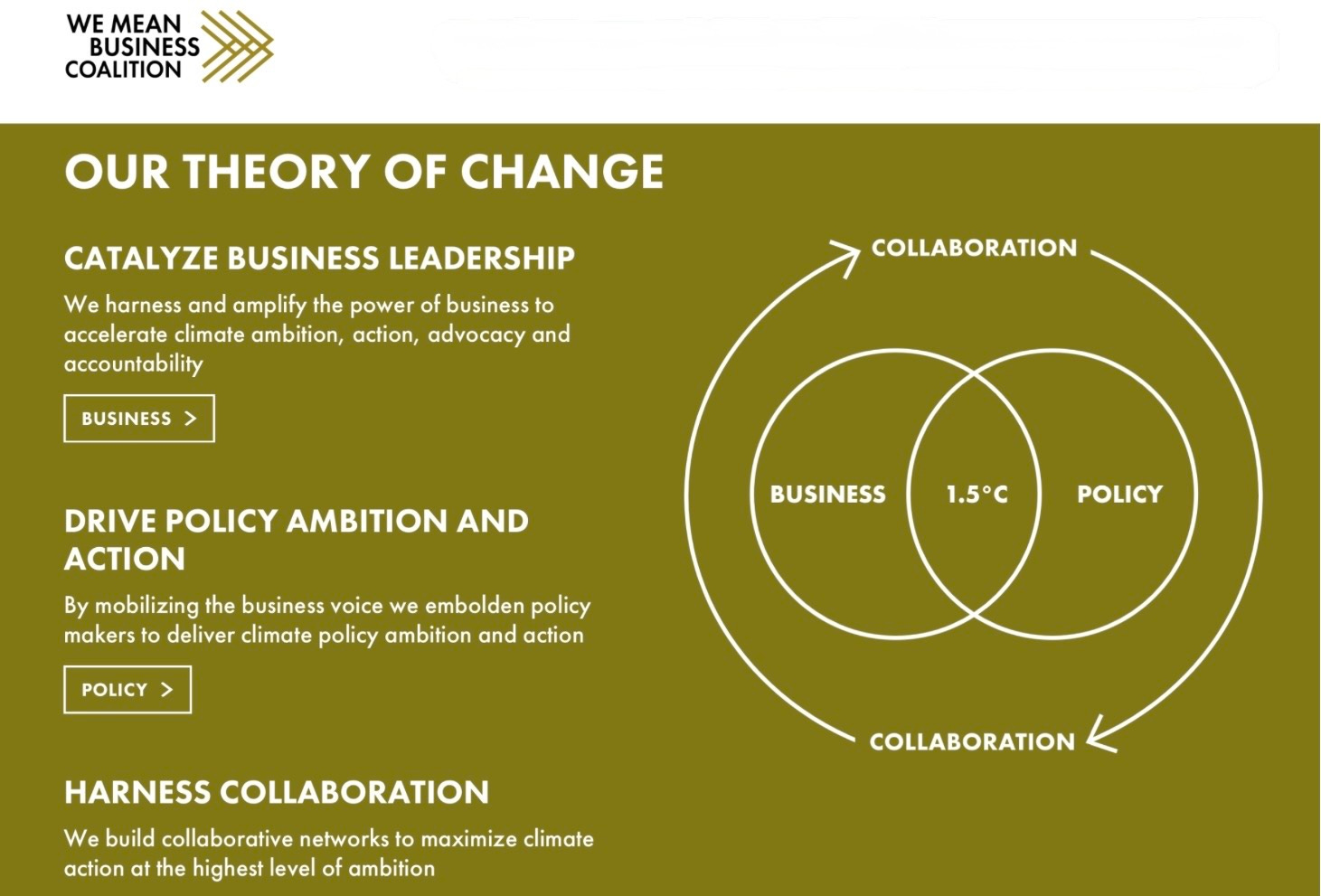 WE MEAN BUSINESS COALITION

OUR THEORY OF CHANGE

CATALYZE BUSINESS LEADERSHIP

We harness and amplify the power of business to accelerate climate ambition, action, advocacy and accountability

BUSINESS >

DRIVE POLICY AMBITION AND ACTION

By mobilizing the business voice we embolden policy makers to deliver climate policy ambition and action

POLICY >

HARNESS COLLABORATION

We build collaborative networks to maximize climate action at the highest level of ambition

COLLABORATION

BUSINESS

1.5°C

POLICY

COLLABORATION